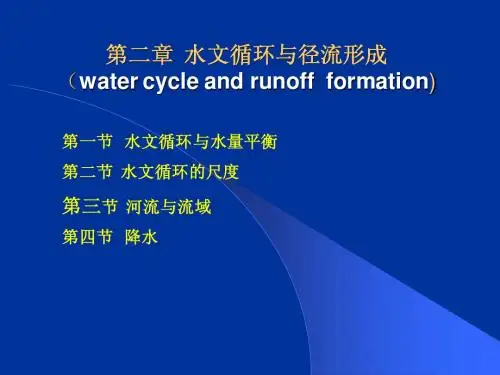 第二章 水文循环与径流形成
（water cycle and runoff formation)

第一节 水文循环与水量平衡

第二节 水文循环的尺度

第三节 河流与流域

第四节 降水